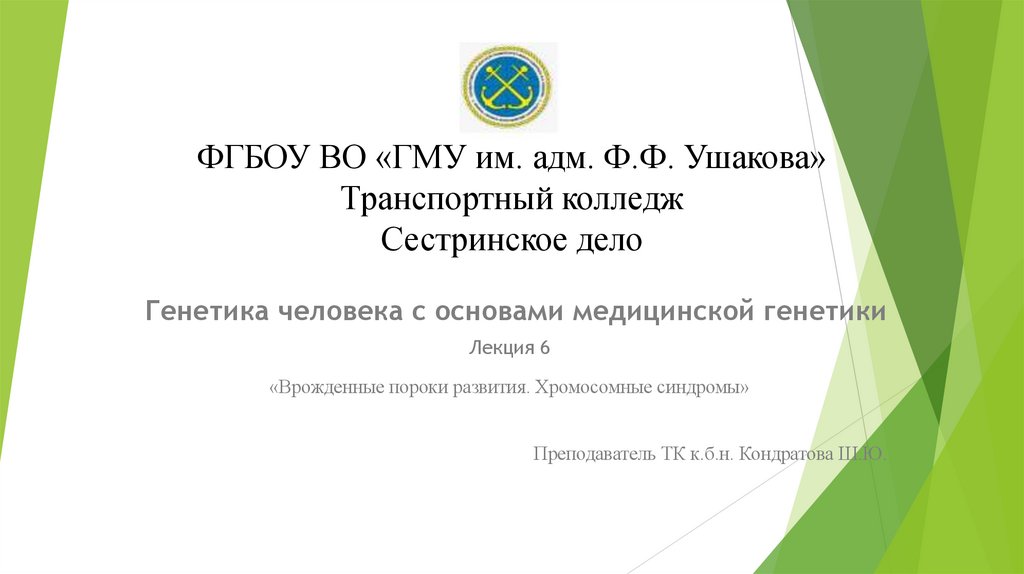 ФГБОУ ВО «ГМУ им. адм. Ф.Ф. Ушакова»
Транспортный колледж
Сестринское дело

Генетика человека с основами медицинской генетики

Лекция 6

«Врожденные пороки развития. Хромосомные синдромы»

Преподаватель ТК к.б.н. Кондратова Ш.Ю.